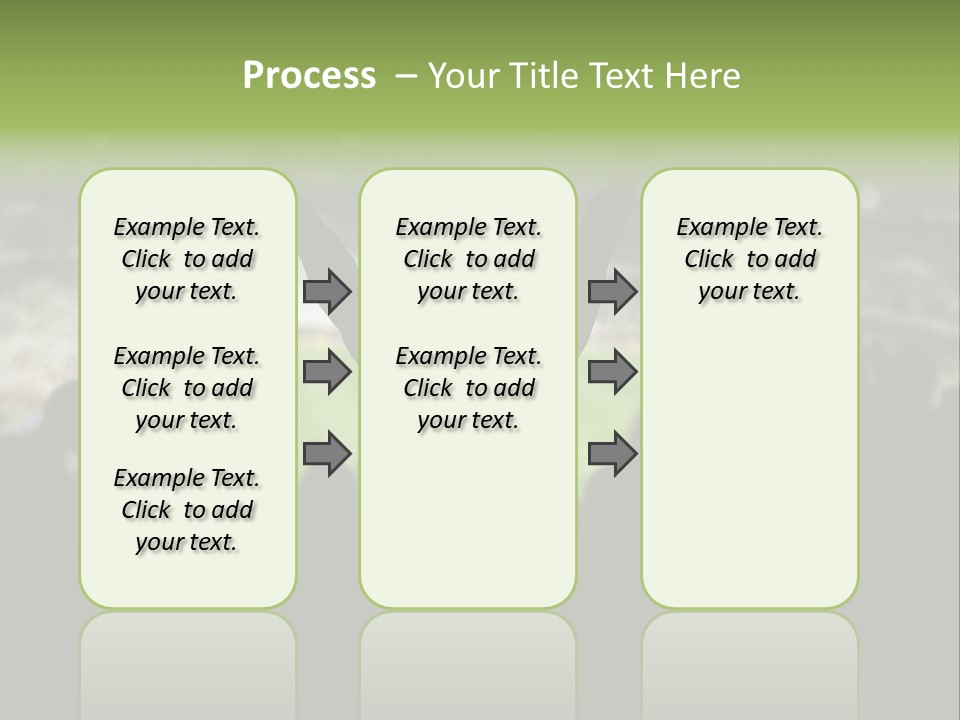 Process – Your Title Text Here

Example Text. Click to add your text.

Example Text. Click to add your text.

Example Text. Click to add your text.

Example Text. Click to add your text.

Example Text. Click to add your text.

Example Text. Click to add your text.